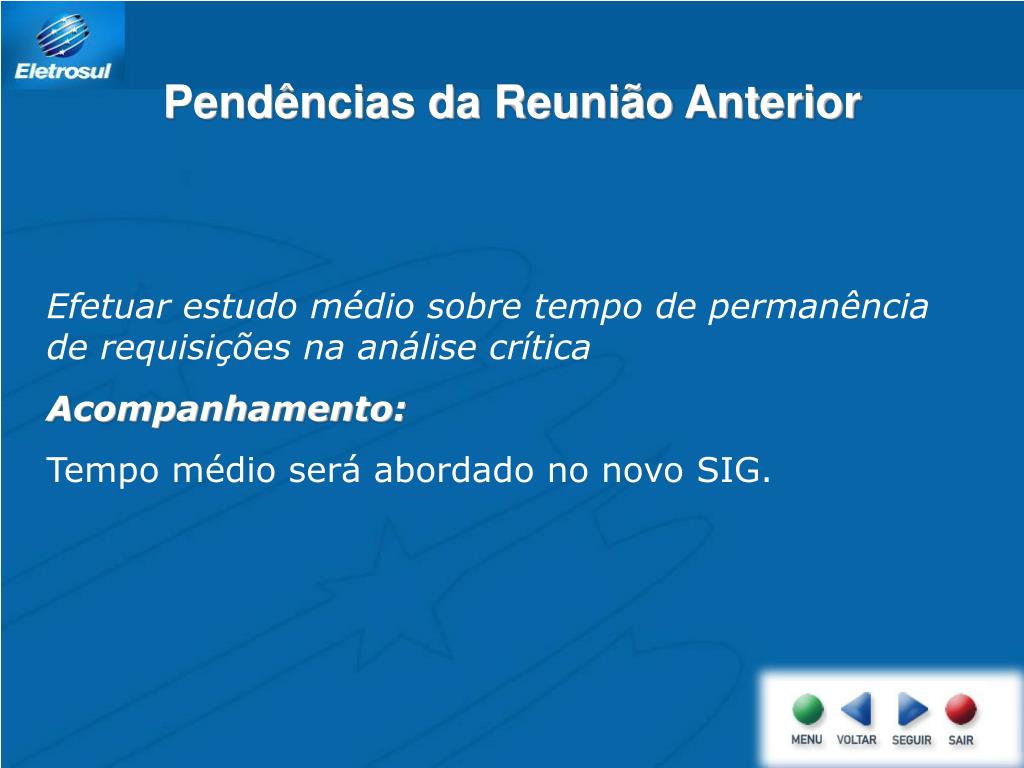 Eletrosul

Pendências da Reunião Anterior

Efetuar estudo médio sobre tempo de permanência de requisições na análise crítica

Acompanhamento:

Tempo médio será abordado no novo SIG.

MENU VOLTAR SEGUIR SAIR